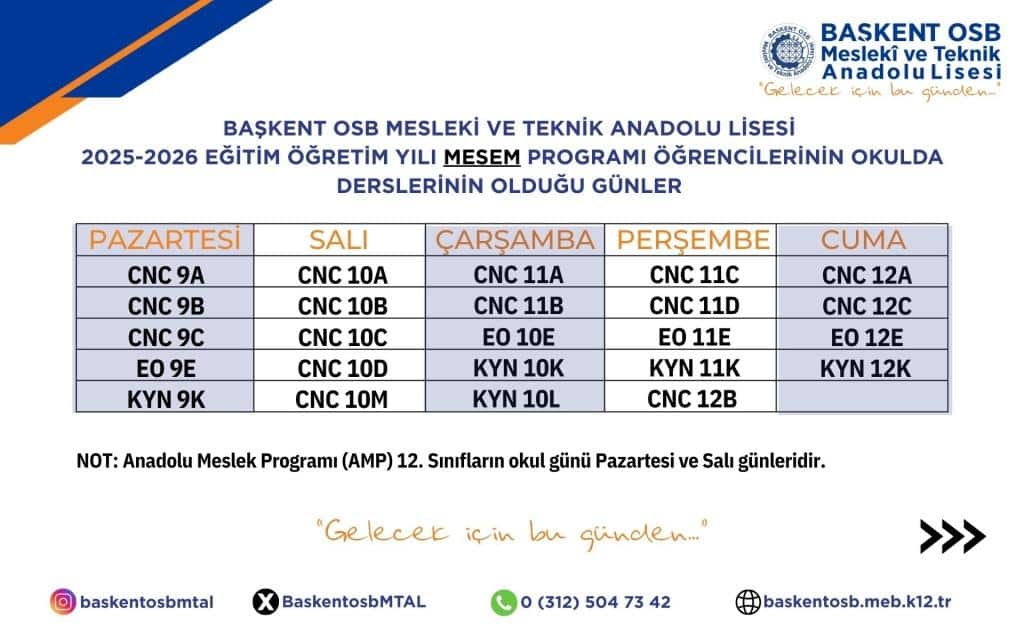 BASKENT OSB
Meslekî ve Teknik
Anadolu Lisesi
"Gelecek için bu günden..."

BAŞKENT OSB MESLEKİ VE TEKNİK ANADOLU LİSESİ
2025-2026 EĞİTİM ÖĞRETİM YILI MESEM PROGRAMI ÖĞRENCİLERİNİN OKULDA DERSLERİNİN OLDUĞU GÜNLER

| PAZARTESİ | SALI | ÇARŞAMBA | PERŞEMBE | CUMA |
|---|---|---|---|---|
| CNC 9A | CNC 10A | CNC 11A | CNC 11C | CNC 12A |
| CNC 9B | CNC 10B | CNC 11B | CNC 11D | CNC 12C |
| CNC 9C | CNC 10C | EO 10E | EO 11E | EO 12E |
| EO 9E | CNC 10D | KYN 10K | KYN 11K | KYN 12K |
| KYN 9K | CNC 10M | KYN 10L | CNC 12B | |

NOT: Anadolu Meslek Programı (AMP) 12. Sınıfların okul günü Pazartesi ve Salı günleridir.

"Gelecek için bu günden..."

baskentosbmtal
BaskentosbMTAL
0 (312) 504 73 42
baskentosb.meb.k12.tr